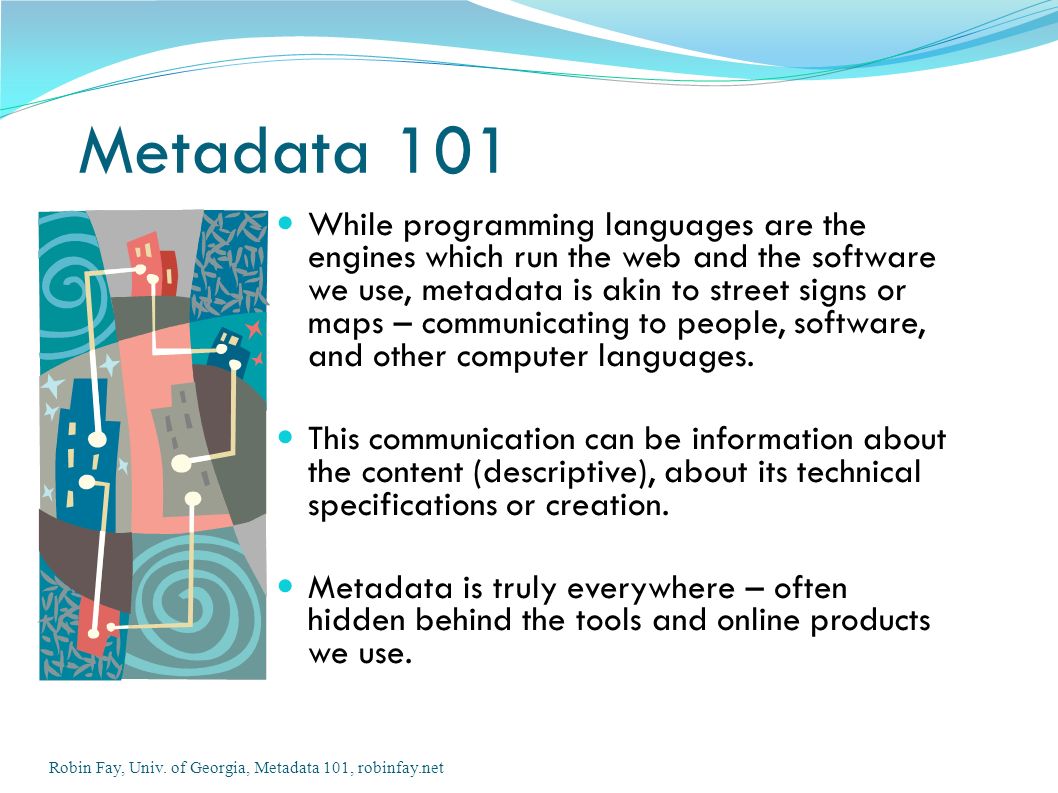 Metadata 101

- While programming languages are the engines which run the web and the software we use, metadata is akin to street signs or maps – communicating to people, software, and other computer languages.

- This communication can be information about the content (descriptive), about its technical specifications or creation.

- Metadata is truly everywhere – often hidden behind the tools and online products we use.

Robin Fay, Univ. of Georgia, Metadata 101, robinfay.net